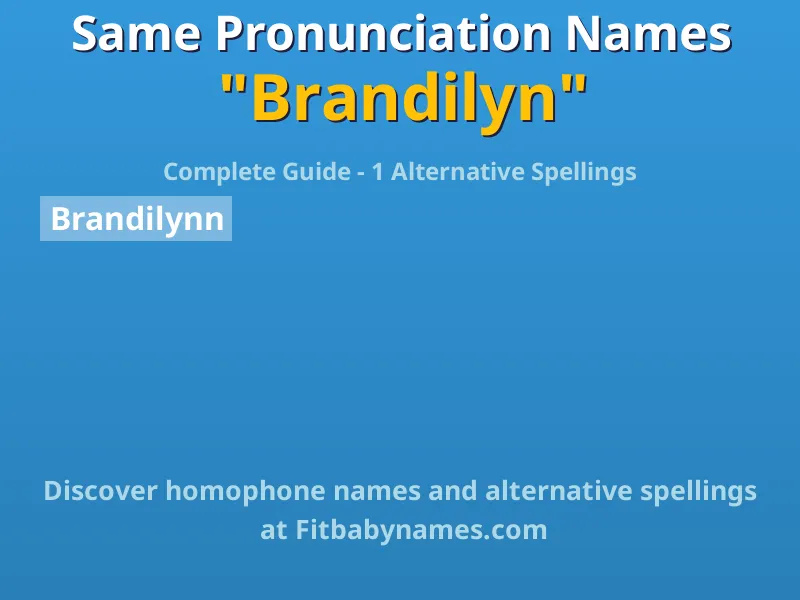 Same Pronunciation Names
"Brandilyn"

Complete Guide - 1 Alternative Spellings

Brandilynn

Discover homophone names and alternative spellings at Fitbabynames.com